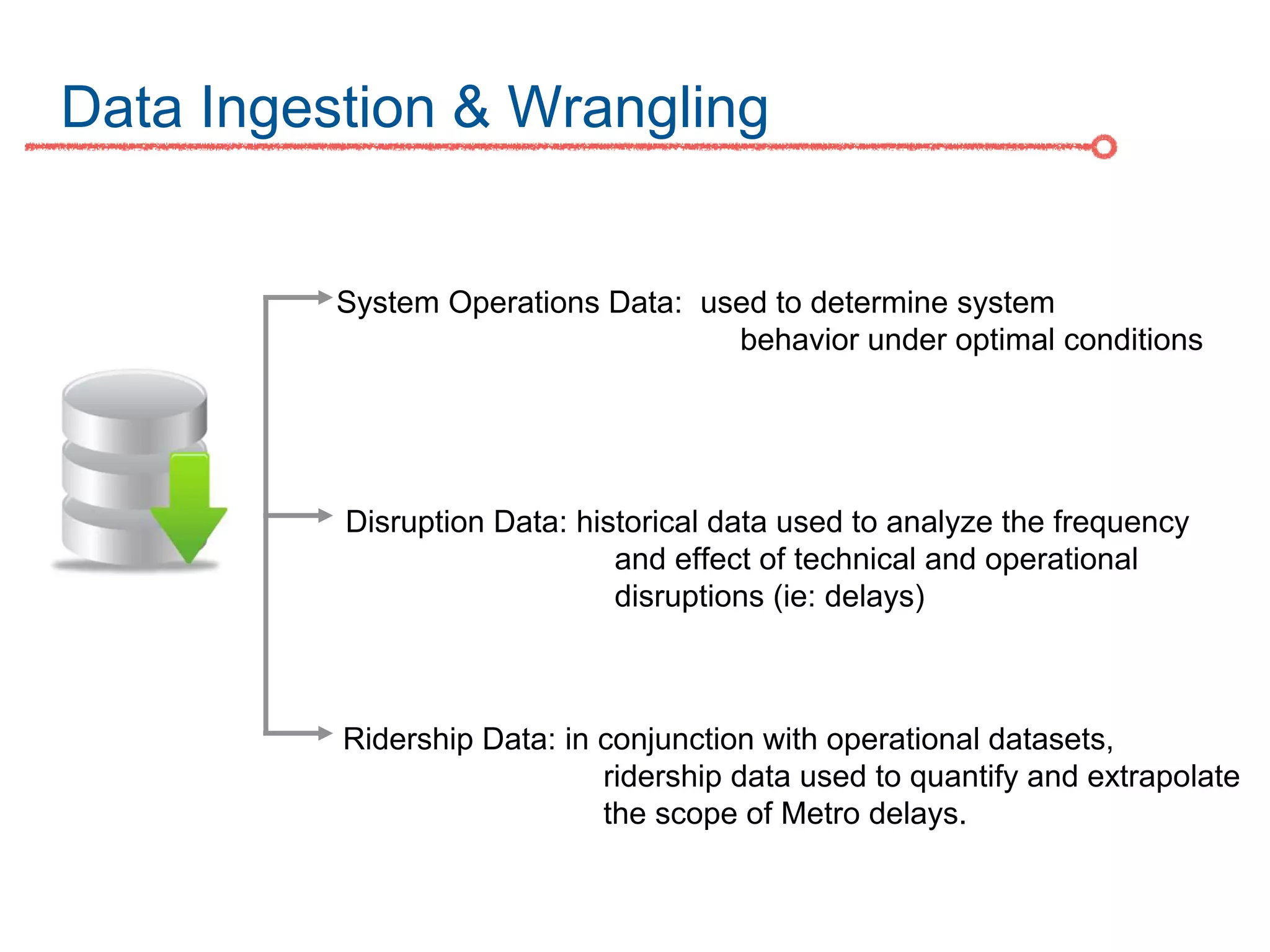 Data Ingestion & Wrangling

System Operations Data: used to determine system behavior under optimal conditions

Disruption Data: historical data used to analyze the frequency and effect of technical and operational disruptions (ie: delays)

Ridership Data: in conjunction with operational datasets, ridership data used to quantify and extrapolate the scope of Metro delays.